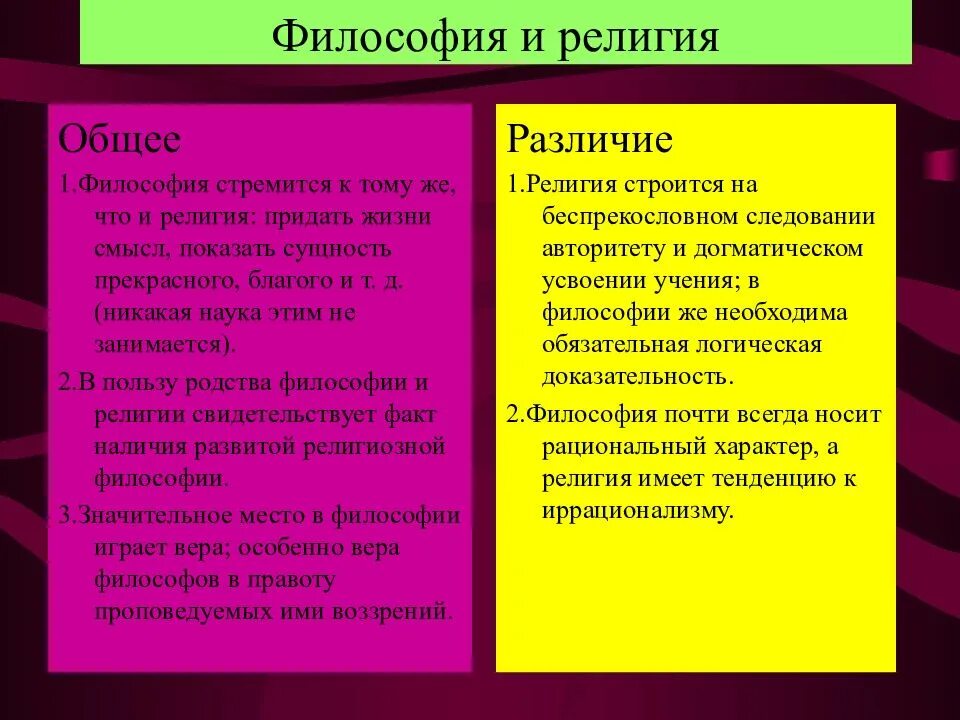 Философия и религия

Общее

1.Философия стремится к тому же, что и религия: придать жизни смысл, показать сущность прекрасного, благого и т. д. (никакая наука этим не занимается).

2.В пользу родства философии и религии свидетельствует факт наличия развитой религиозной философии.

3.Значительное место в философии играет вера; особенно вера философов в правоту проповедуемых ими воззрений.

Различие

1.Религия строится на беспрекословном следовании авторитету и догматическом усвоении учения; в философии же необходима обязательная логическая доказательность.

2.Философия почти всегда носит рациональный характер, а религия имеет тенденцию к иррационализму.